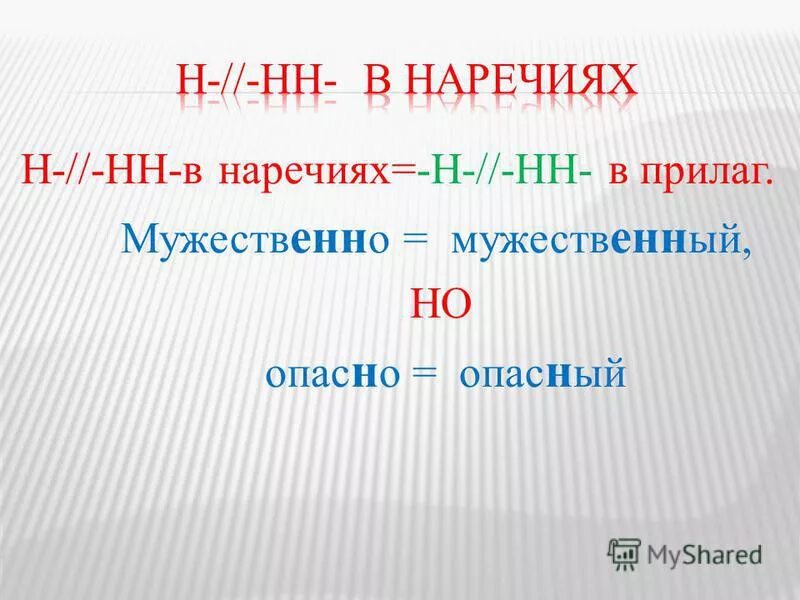 Н-//-НН- В НАРЕЧИЯХ

Н-//-НН-в наречиях=-Н-//-НН- в прилаг.

Мужественно = мужественный,

НО

опасно = опасный

MyShared